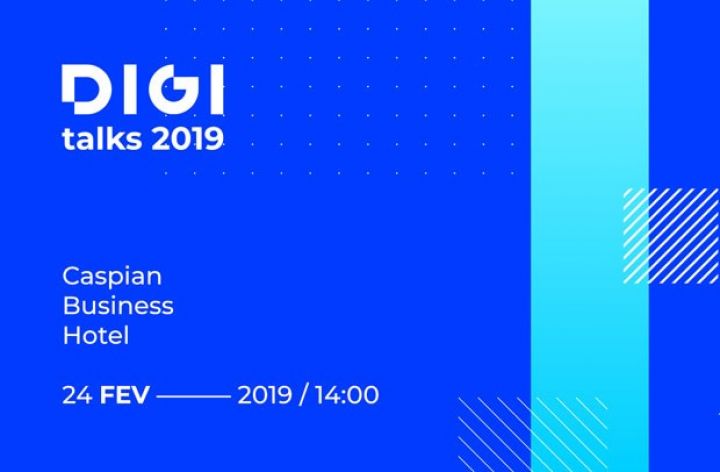 DIGI
talks 2019

Caspian
Business
Hotel

24 FEV ——— 2019 / 14:00